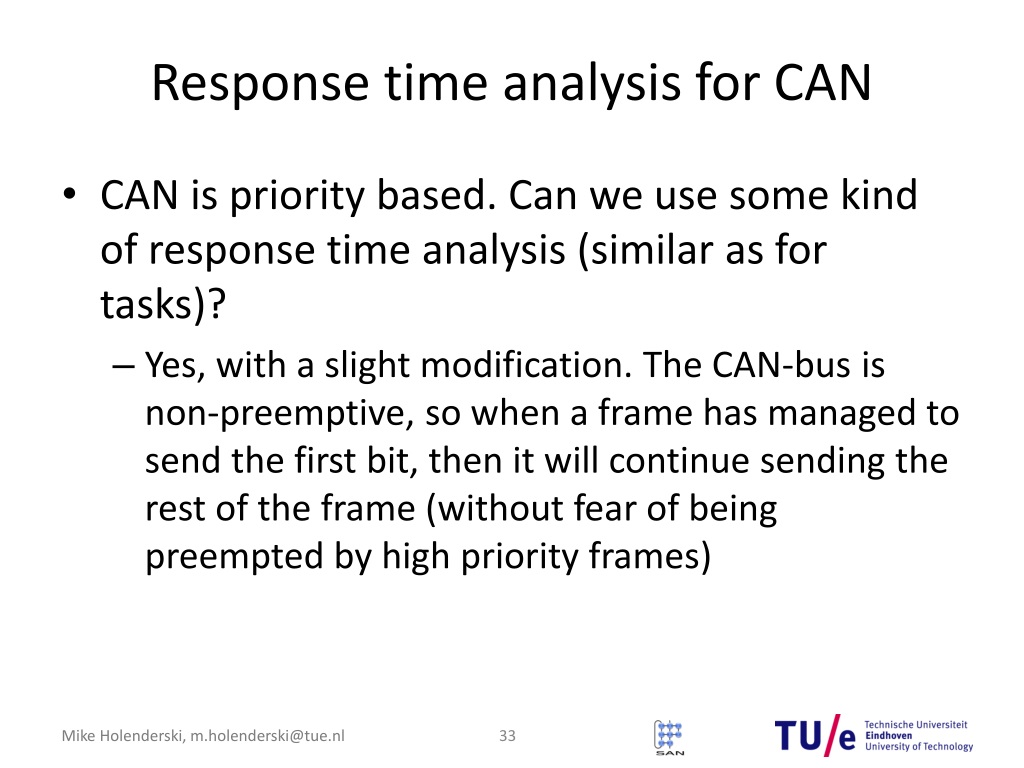 Response time analysis for CAN

• CAN is priority based. Can we use some kind of response time analysis (similar as for tasks)?

– Yes, with a slight modification. The CAN-bus is non-preemptive, so when a frame has managed to send the first bit, then it will continue sending the rest of the frame (without fear of being preempted by high priority frames)

Mike Holenderski, m.holenderski@tue.nl

33

SAN

TU/e Technische Universiteit Eindhoven University of Technology